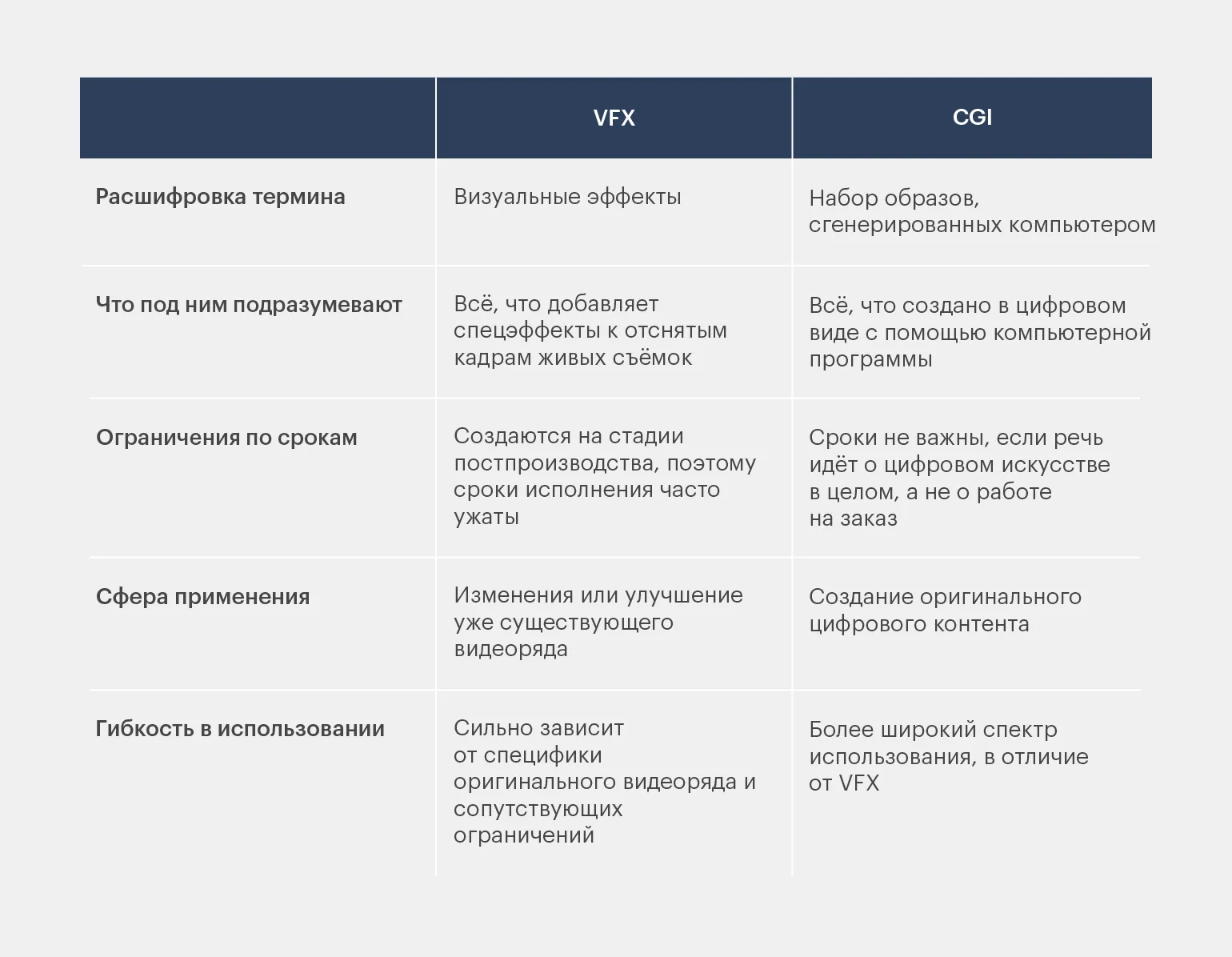 |  | VFX | CGI |
|---|---|---|
| Расшифровка термина | Визуальные эффекты | Набор образов, сгенерированных компьютером |
| Что под ним подразумевают | Всё, что добавляет спецэффекты к отснятым кадрам живых съёмок | Всё, что создано в цифровом виде с помощью компьютерной программы |
| Ограничения по срокам | Создаются на стадии постпроизводства, поэтому сроки исполнения часто ужаты | Сроки не важны, если речь идёт о цифровом искусстве в целом, а не о работе на заказ |
| Сфера применения | Изменения или улучшение уже существующего видеоряда | Создание оригинального цифрового контента |
| Гибкость в использовании | Сильно зависит от специфики оригинального видеоряда и сопутствующих ограничений | Более широкий спектр использования, в отличие от VFX |